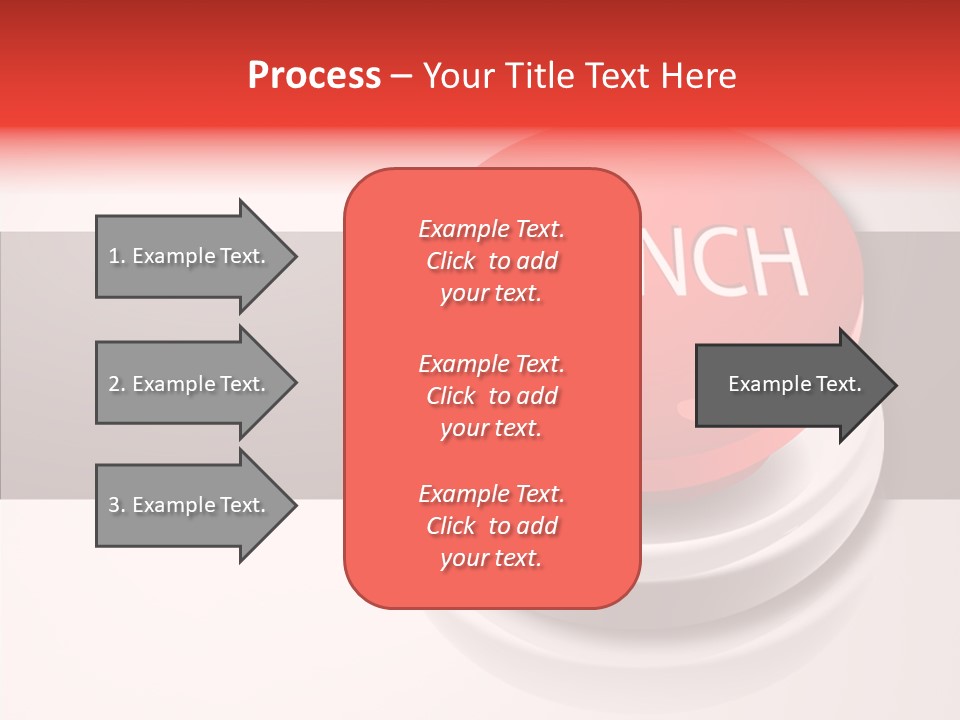 Process – Your Title Text Here

1. Example Text.

2. Example Text.

3. Example Text.

Example Text. Click to add your text.

Example Text. Click to add your text.

Example Text. Click to add your text.

NCH

Example Text.